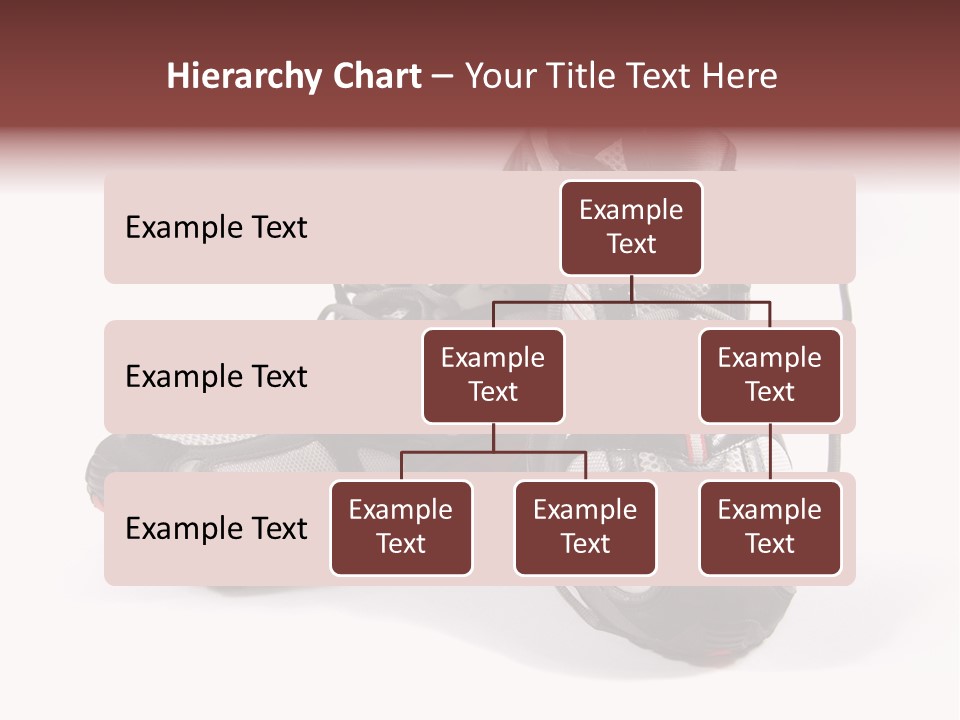 Hierarchy Chart – Your Title Text Here

Example Text

Example Text

Example Text

Example Text

Example Text

Example Text

Example Text

Example Text

Example Text